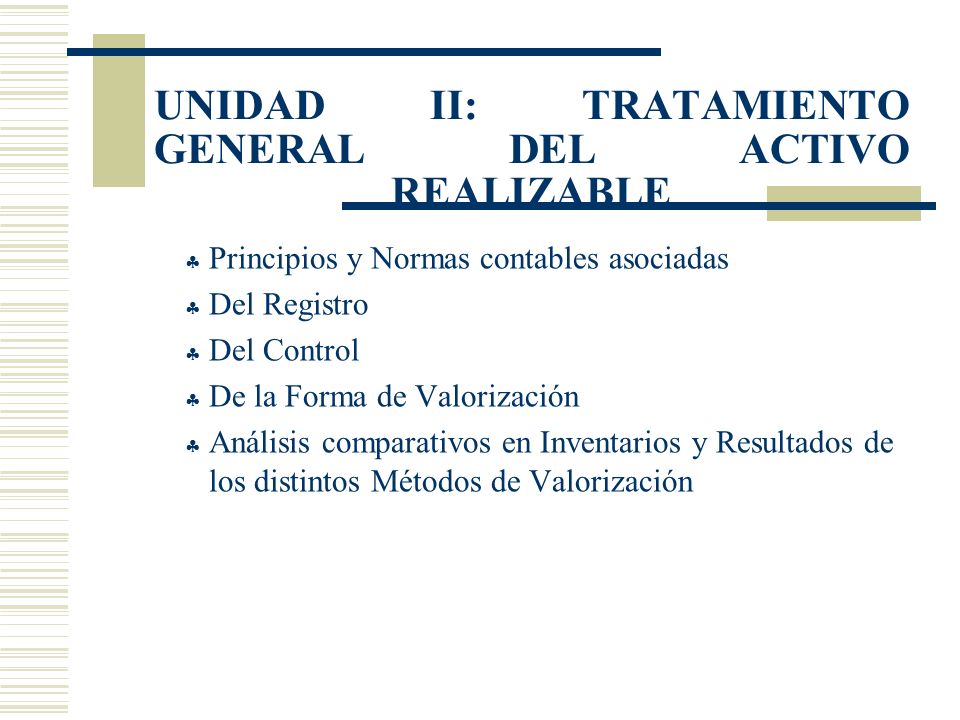 UNIDAD II: TRATAMIENTO GENERAL DEL ACTIVO REALIZABLE

♣ Principios y Normas contables asociadas
♣ Del Registro
♣ Del Control
♣ De la Forma de Valorización
♣ Análisis comparativos en Inventarios y Resultados de los distintos Métodos de Valorización